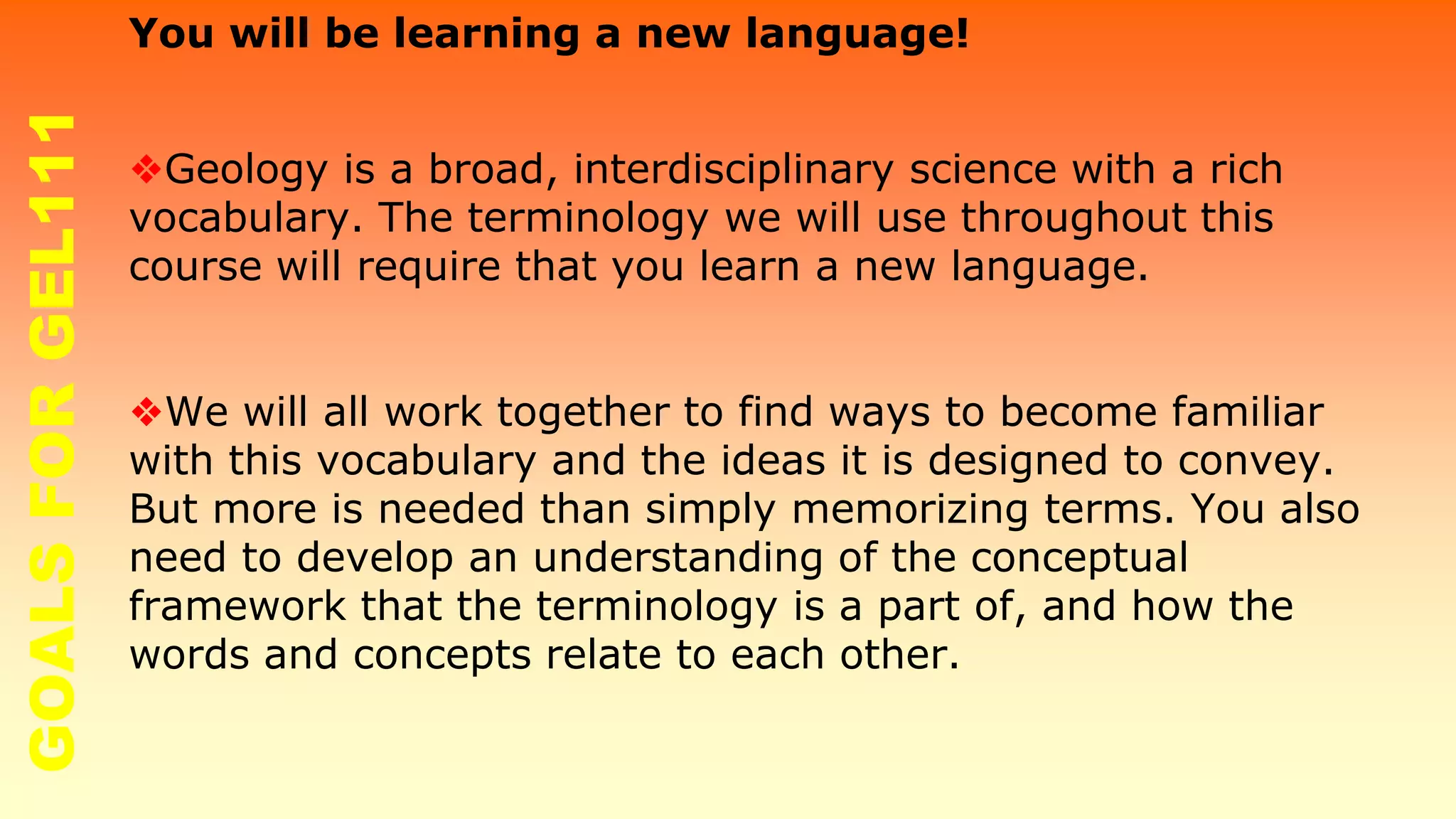 GOALS FOR GEL111

You will be learning a new language!

❖Geology is a broad, interdisciplinary science with a rich vocabulary. The terminology we will use throughout this course will require that you learn a new language.

❖We will all work together to find ways to become familiar with this vocabulary and the ideas it is designed to convey. But more is needed than simply memorizing terms. You also need to develop an understanding of the conceptual framework that the terminology is a part of, and how the words and concepts relate to each other.